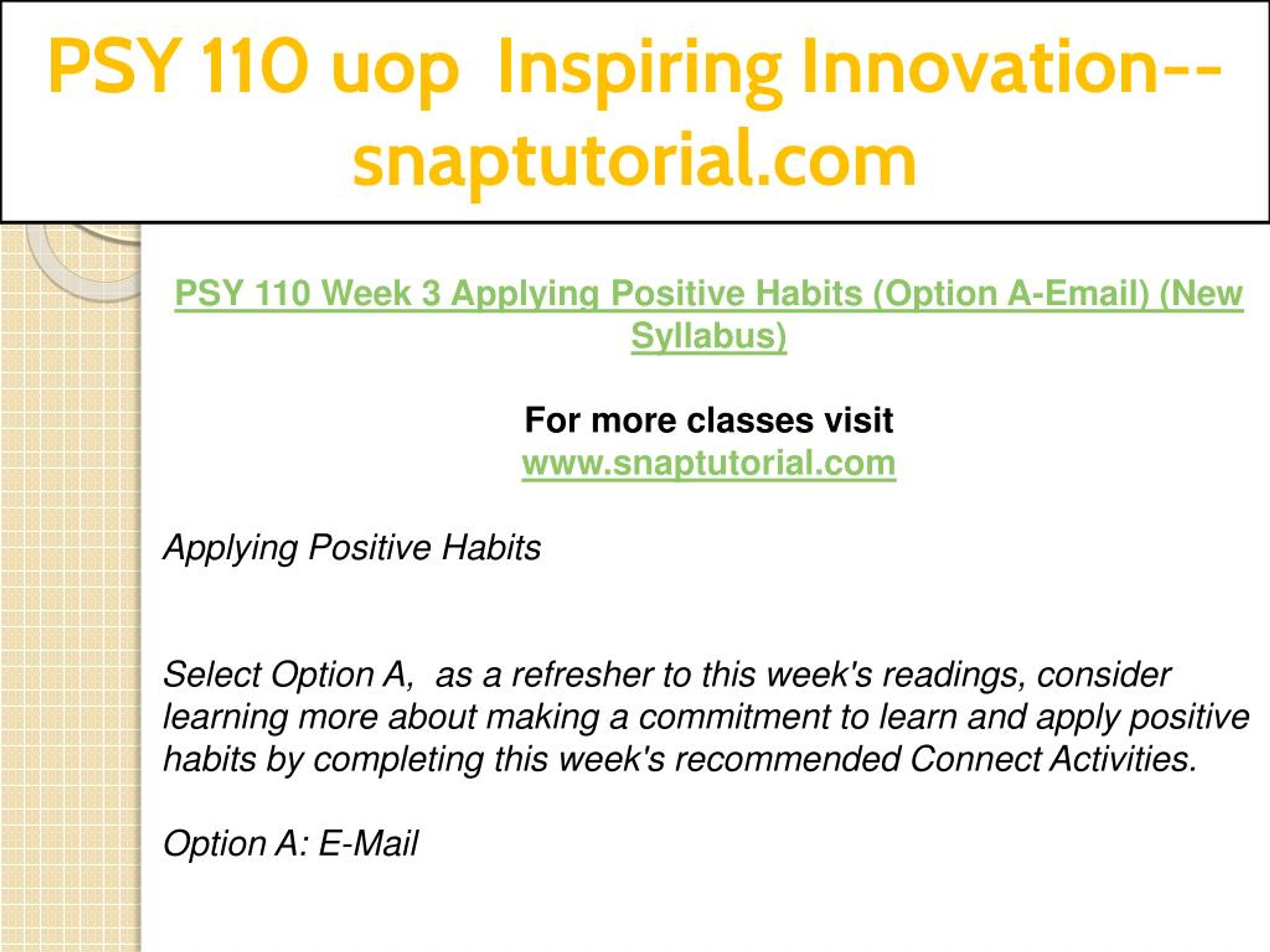 PSY 110 uop Inspiring Innovation--snaptutorial.com

PSY 110 Week 3 Applying Positive Habits (Option A-Email) (New Syllabus)

For more classes visit
www.snaptutorial.com

Applying Positive Habits

Select Option A, as a refresher to this week's readings, consider learning more about making a commitment to learn and apply positive habits by completing this week's recommended Connect Activities.

Option A: E-Mail